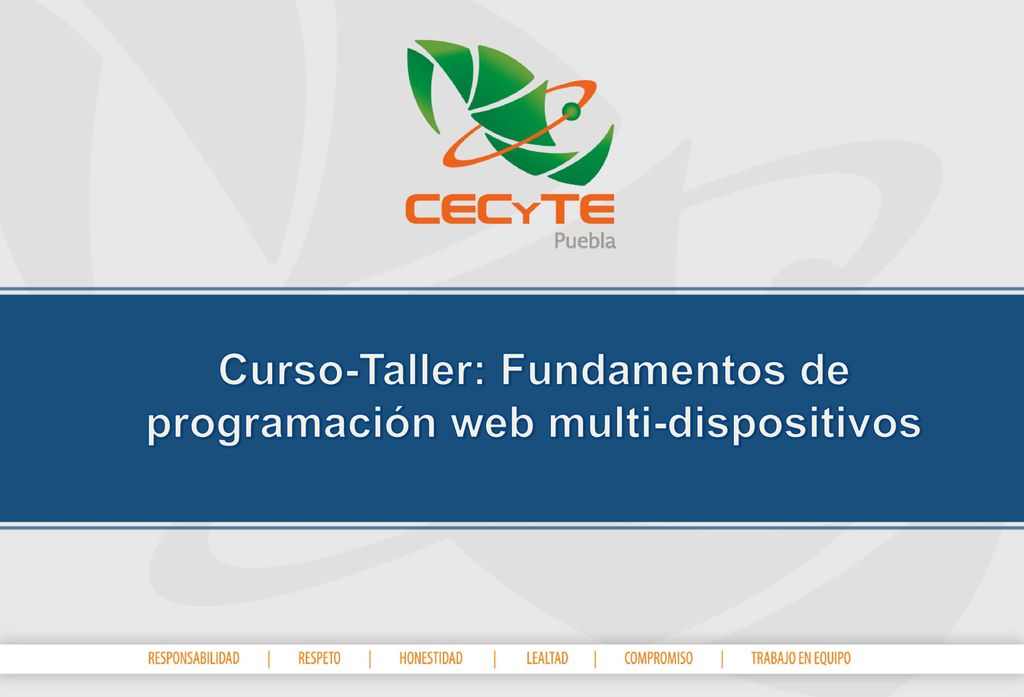 CECyTE
Puebla

Curso-Taller: Fundamentos de programación web multi-dispositivos

RESPONSABILIDAD | RESPETO | HONESTIDAD | LEALTAD | COMPROMISO | TRABAJO EN EQUIPO